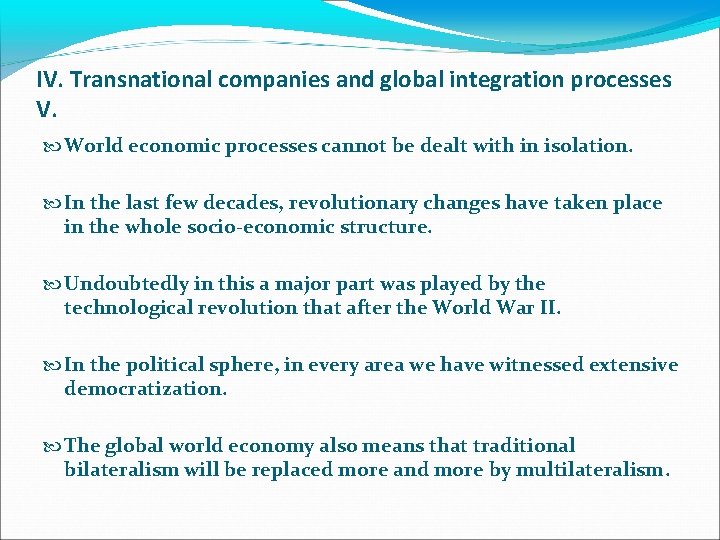 IV. Transnational companies and global integration processes V.

World economic processes cannot be dealt with in isolation.

In the last few decades, revolutionary changes have taken place in the whole socio-economic structure.

Undoubtedly in this a major part was played by the technological revolution that after the World War II.

In the political sphere, in every area we have witnessed extensive democratization.

The global world economy also means that traditional bilateralism will be replaced more and more by multilateralism.